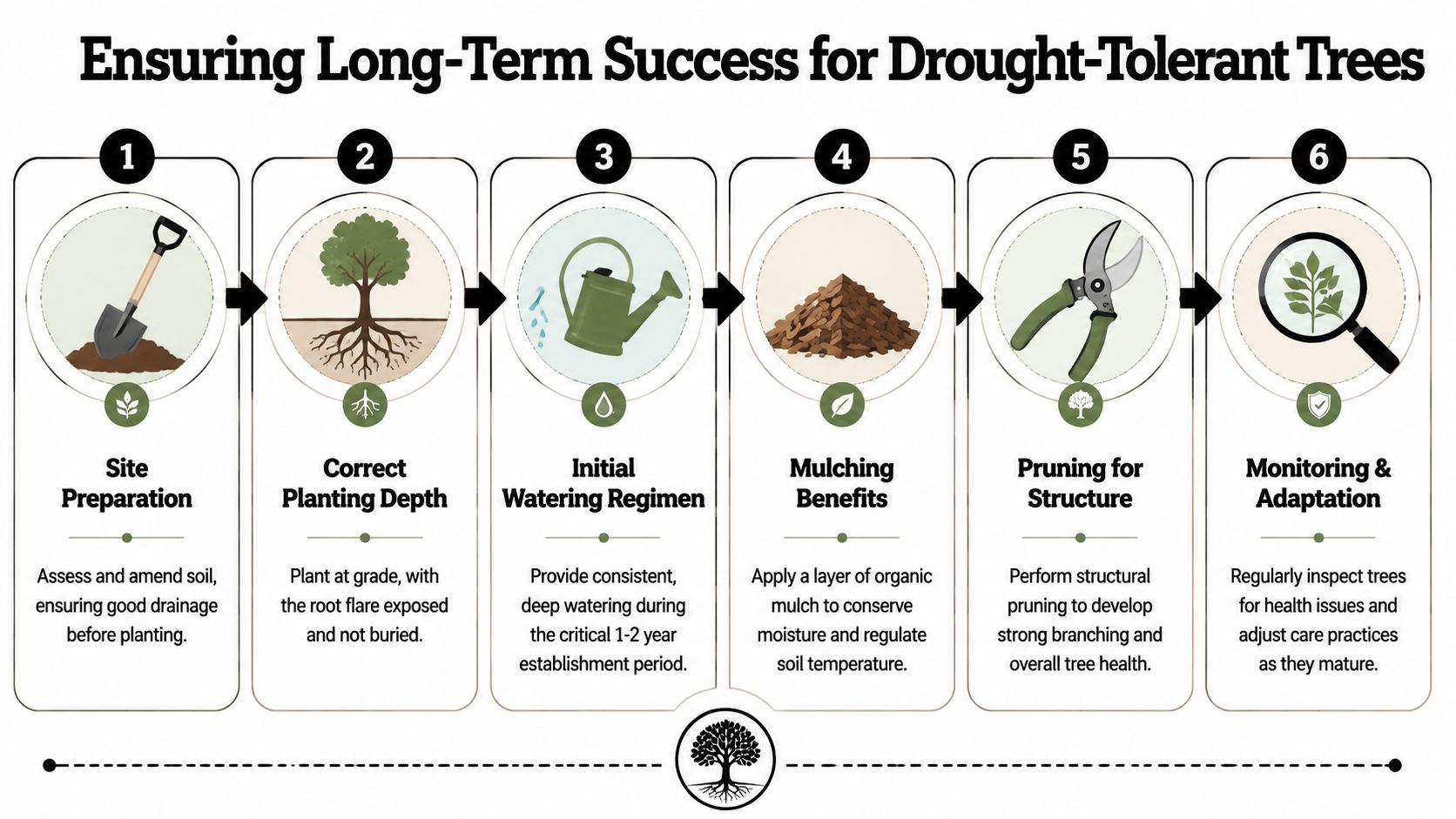 Ensuring Long-Term Success for Drought-Tolerant Trees

1

Site Preparation

Assess and amend soil, ensuring good drainage before planting.

2

Correct Planting Depth

Plant at grade, with the root flare exposed and not buried.

3

Initial Watering Regimen

Provide consistent, deep watering during the critical 1-2 year establishment period.

4

Mulching Benefits

Apply a layer of organic mulch to conserve moisture and regulate soil temperature.

5

Pruning for Structure

Perform structural pruning to develop strong branching and overall tree health.

6

Monitoring & Adaptation

Regularly inspect trees for health issues and adjust care practices as they mature.